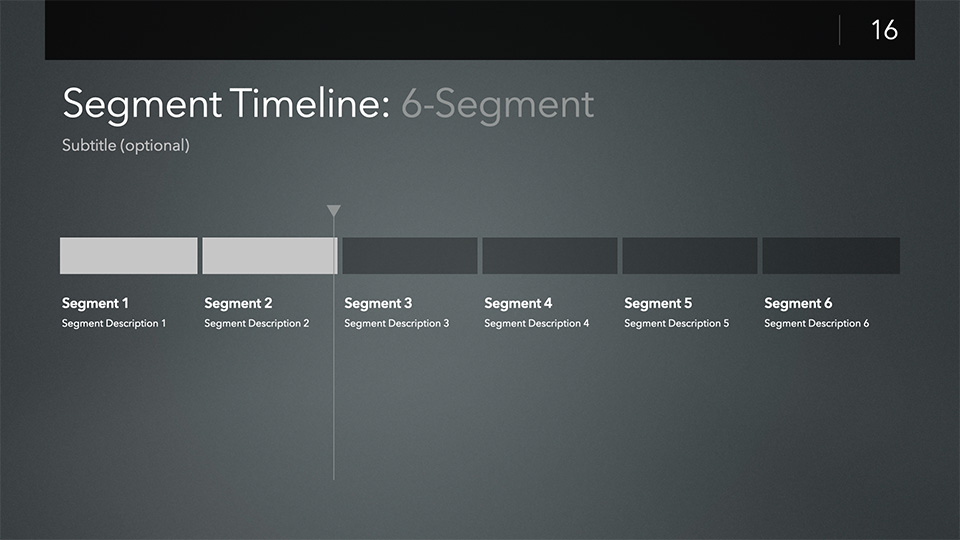 16

Segment Timeline: 6-Segment

Subtitle (optional)

Segment 1
Segment Description 1

Segment 2
Segment Description 2

Segment 3
Segment Description 3

Segment 4
Segment Description 4

Segment 5
Segment Description 5

Segment 6
Segment Description 6